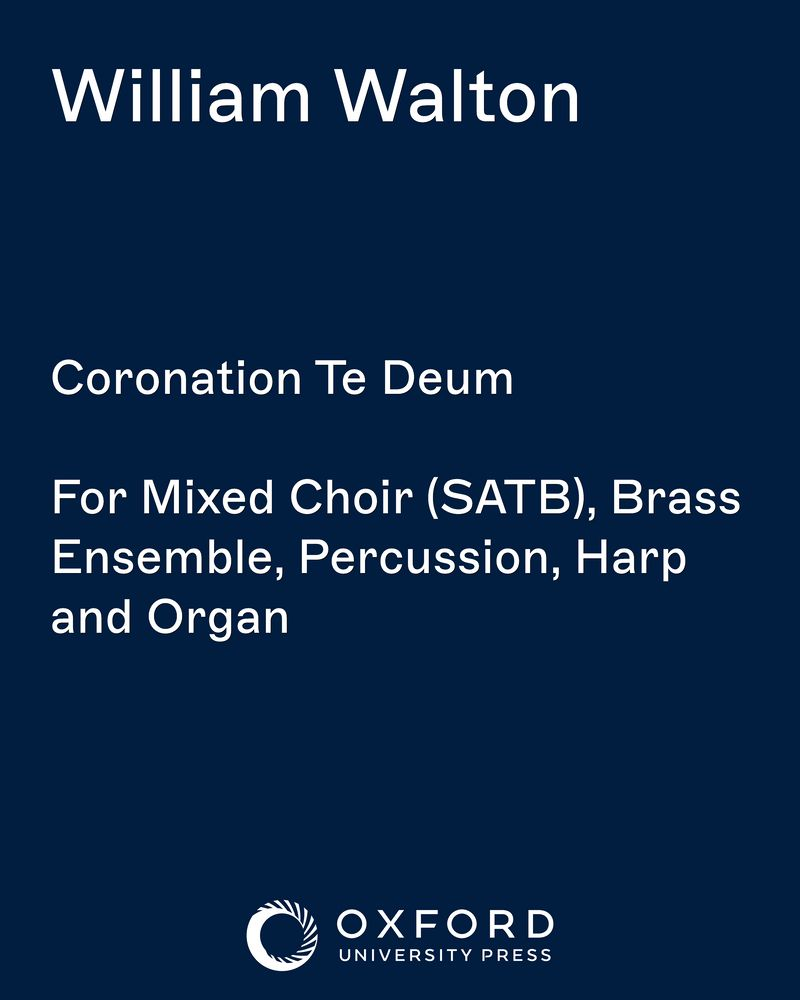 William Walton

Coronation Te Deum

For Mixed Choir (SATB), Brass Ensemble, Percussion, Harp and Organ

OXFORD
UNIVERSITY PRESS